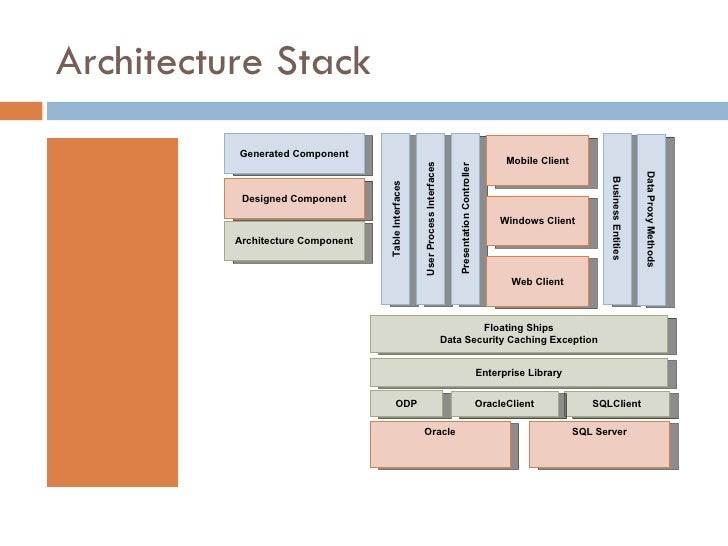 Architecture Stack

Generated Component

Designed Component

Architecture Component

Table Interfaces

User Process Interfaces

Presentation Controller

Mobile Client

Windows Client

Web Client

Business Entities

Data Proxy Methods

Floating Ships
Data Security Caching Exception

Enterprise Library

ODP

OracleClient

SQLClient

Oracle

SQL Server